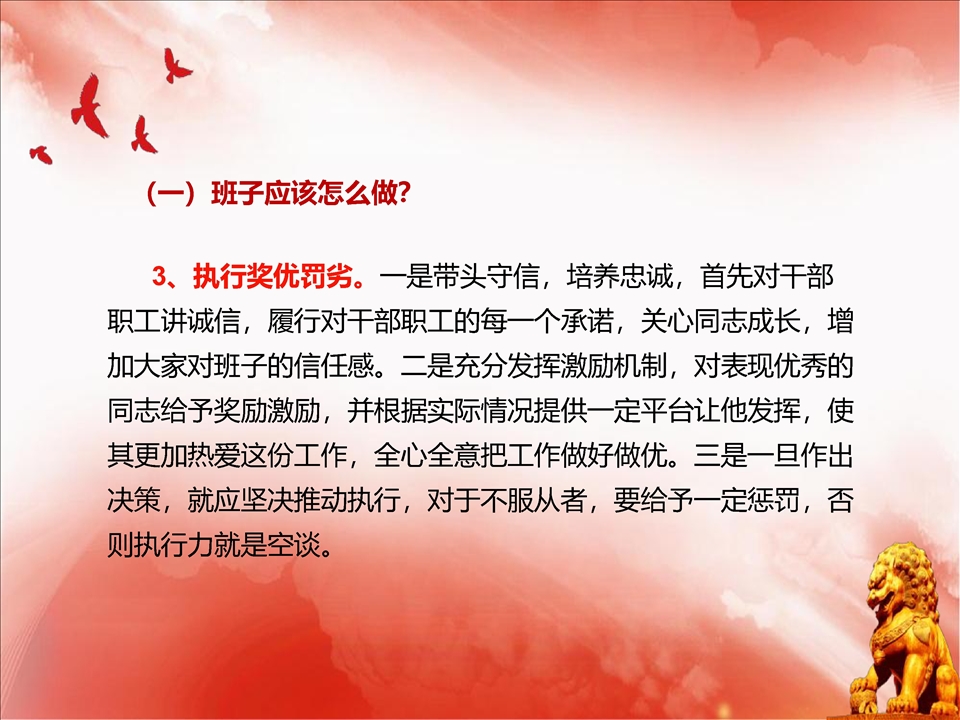 （一）班子应该怎么做?

3、执行奖优罚劣。一是带头守信，培养忠诚，首先对干部职工讲诚信，履行对干部职工的每一个承诺，关心同志成长，增加大家对班子的信任感。二是充分发挥激励机制，对表现优秀的同志给予奖励激励，并根据实际情况提供一定平台让他发挥，使其更加热爱这份工作，全心全意把工作做好做优。三是一旦作出决策，就应坚决推动执行，对于不服从者，要给予一定惩罚，否则执行力就是空谈。